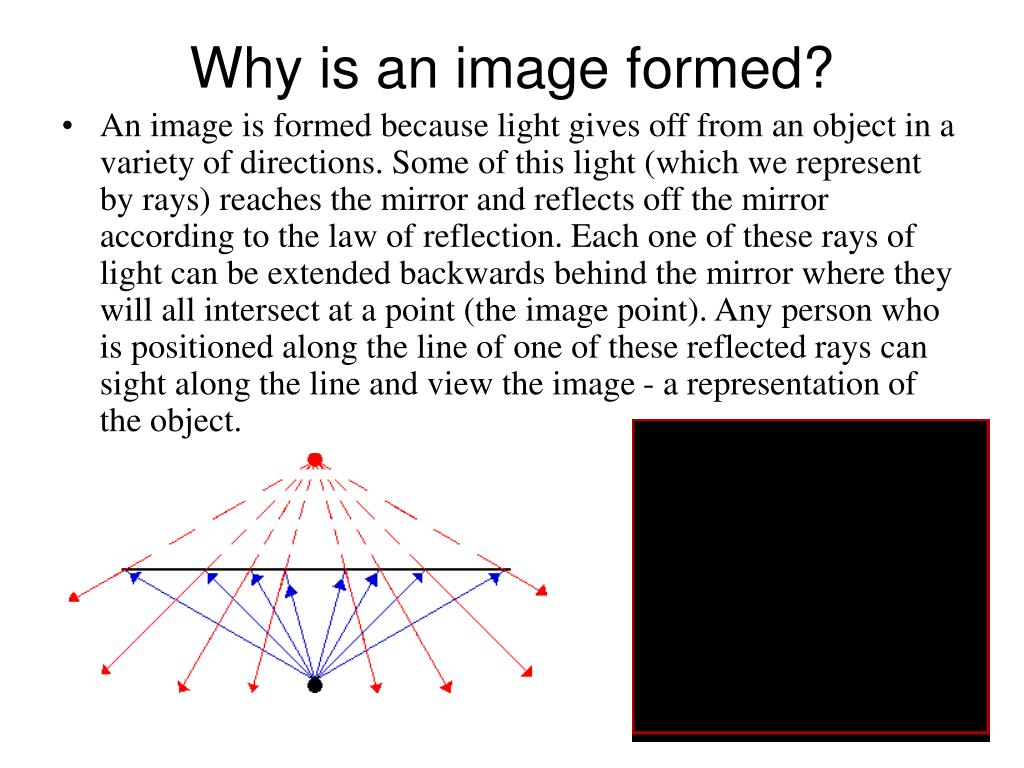 Why is an image formed?

• An image is formed because light gives off from an object in a variety of directions. Some of this light (which we represent by rays) reaches the mirror and reflects off the mirror according to the law of reflection. Each one of these rays of light can be extended backwards behind the mirror where they will all intersect at a point (the image point). Any person who is positioned along the line of one of these reflected rays can sight along the line and view the image - a representation of the object.